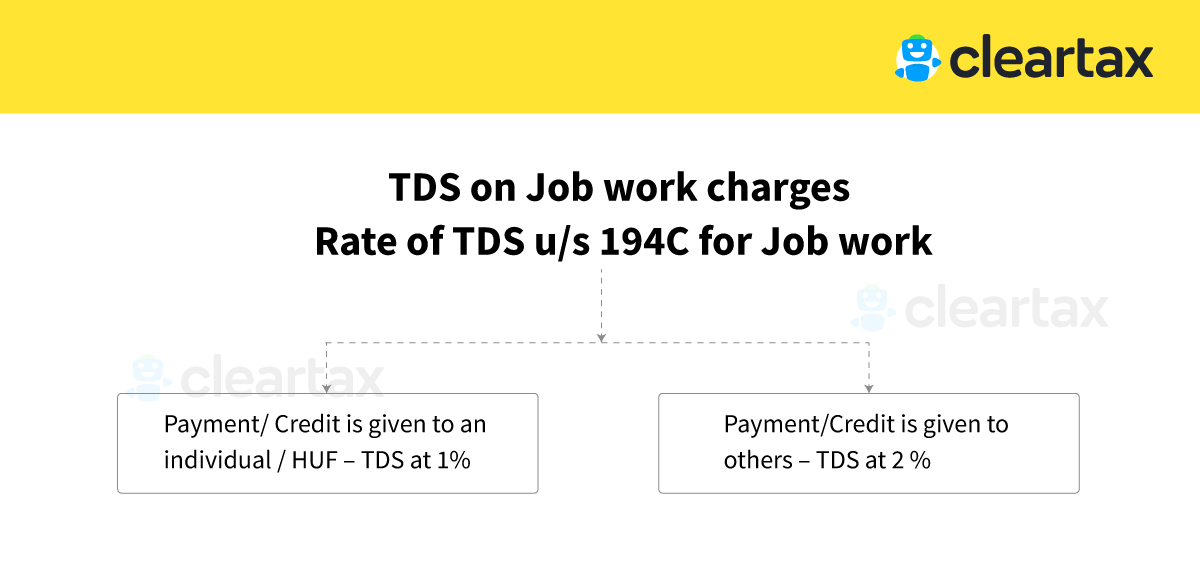 cleartax

TDS on Job work charges
Rate of TDS u/s 194C for Job work

cleartax

cleartax

Payment/ Credit is given to an individual / HUF – TDS at 1%

Payment/Credit is given to others – TDS at 2 %